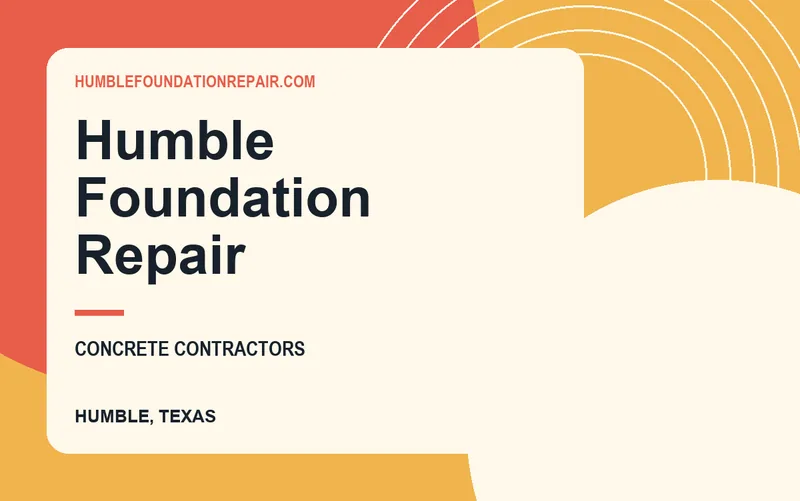 HUMBLEFOUNDATIONREPAIR.COM

Humble Foundation Repair

CONCRETE CONTRACTORS

HUMBLE, TEXAS